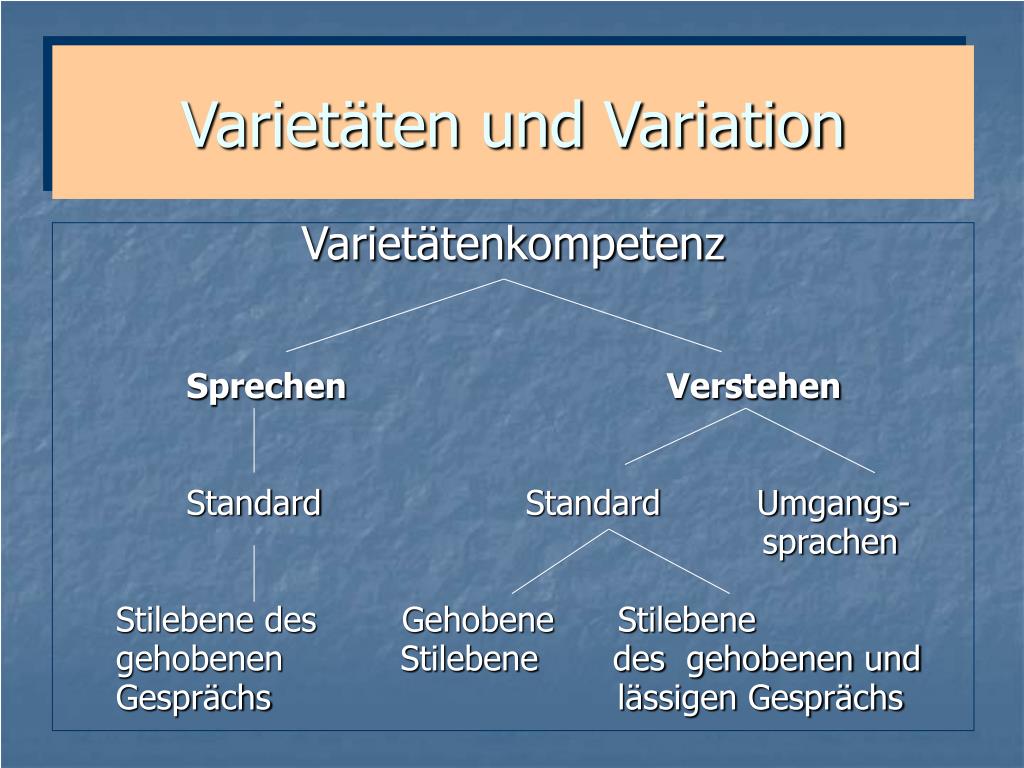 Varietäten und Variation

Varietätenkompetenz

Sprechen

Verstehen

Standard

Standard

Umgangssprachen

Stilebene des gehobenen Gesprächs

Gehobene Stilebene

Stilebene des gehobenen und lässigen Gesprächs